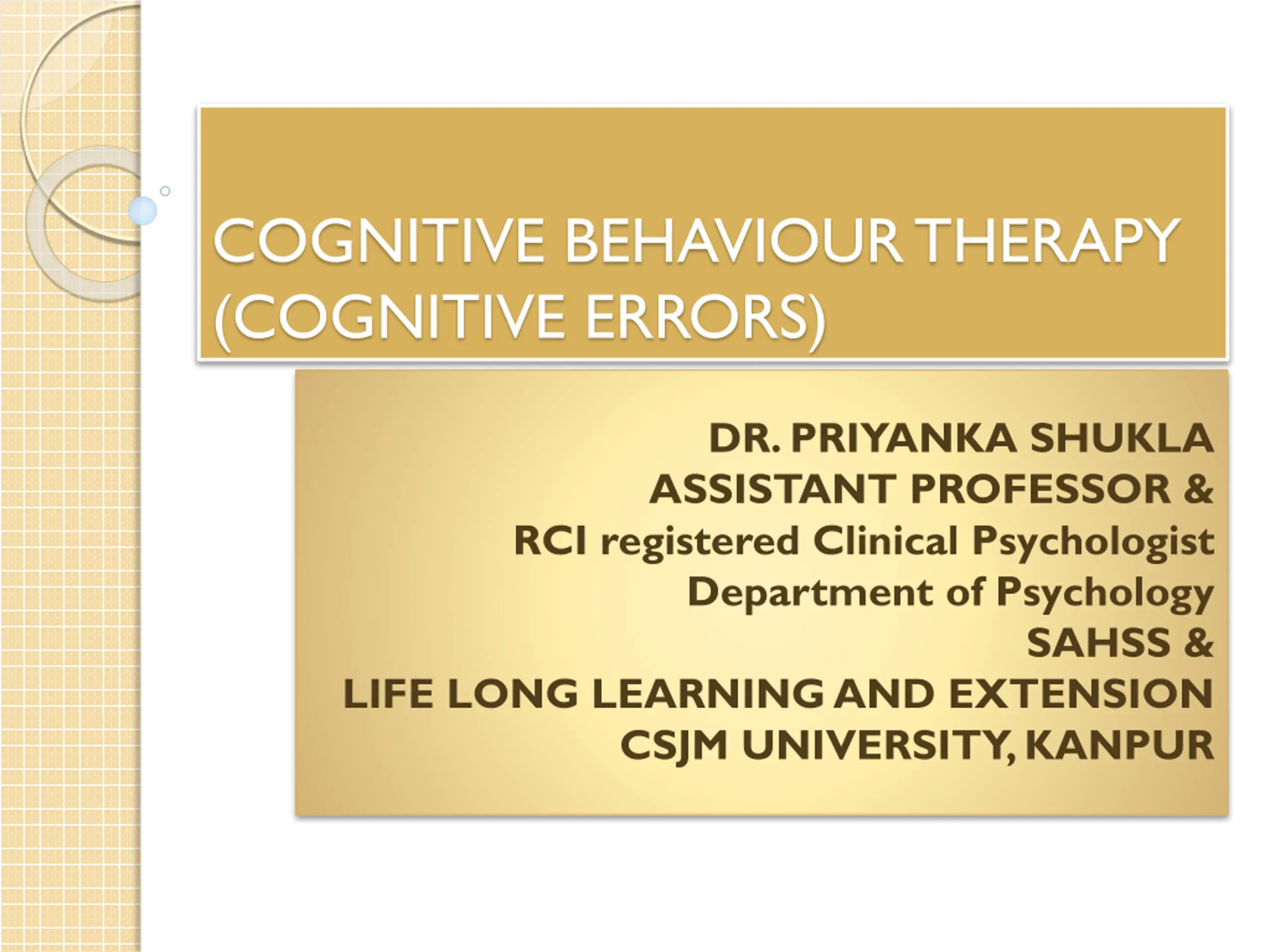 COGNITIVE BEHAVIOUR THERAPY (COGNITIVE ERRORS)

DR. PRIYANKA SHUKLA
ASSISTANT PROFESSOR &
RCI registered Clinical Psychologist
Department of Psychology
SAHSS &
LIFE LONG LEARNING AND EXTENSION
CSJM UNIVERSITY, KANPUR